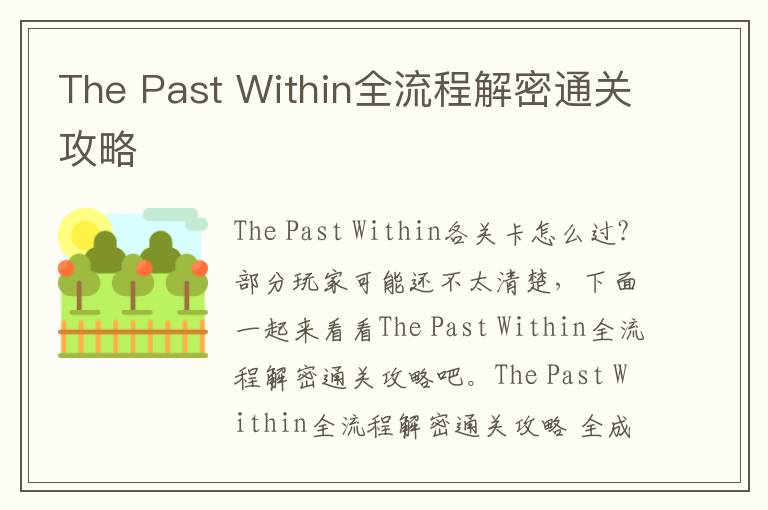 The Past Within全流程解密通关攻略

The Past Within各关卡怎么过?部分玩家可能还不太清楚，下面一起来看看The Past Within全流程解密通关攻略吧。The Past Within全流程解密通关攻略 全成